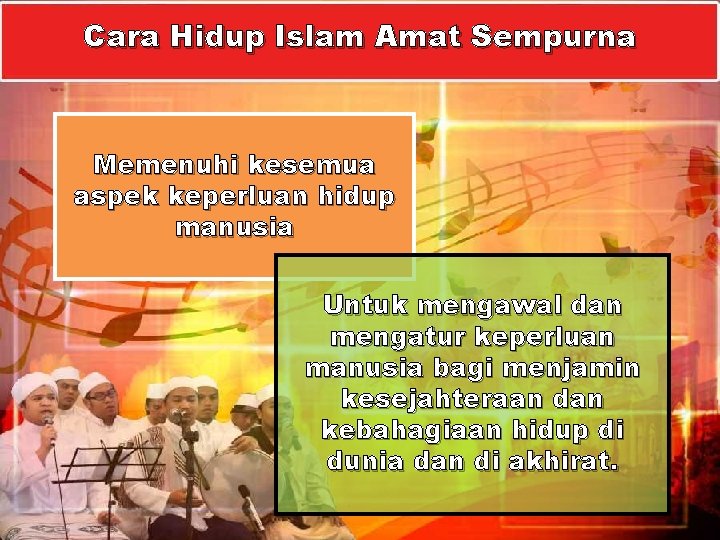 Cara Hidup Islam Amat Sempurna

Memenuhi kesemua aspek keperluan hidup manusia

Untuk mengawal dan mengatur keperluan manusia bagi menjamin kesejahteraan dan kebahagiaan hidup di dunia dan di akhirat.